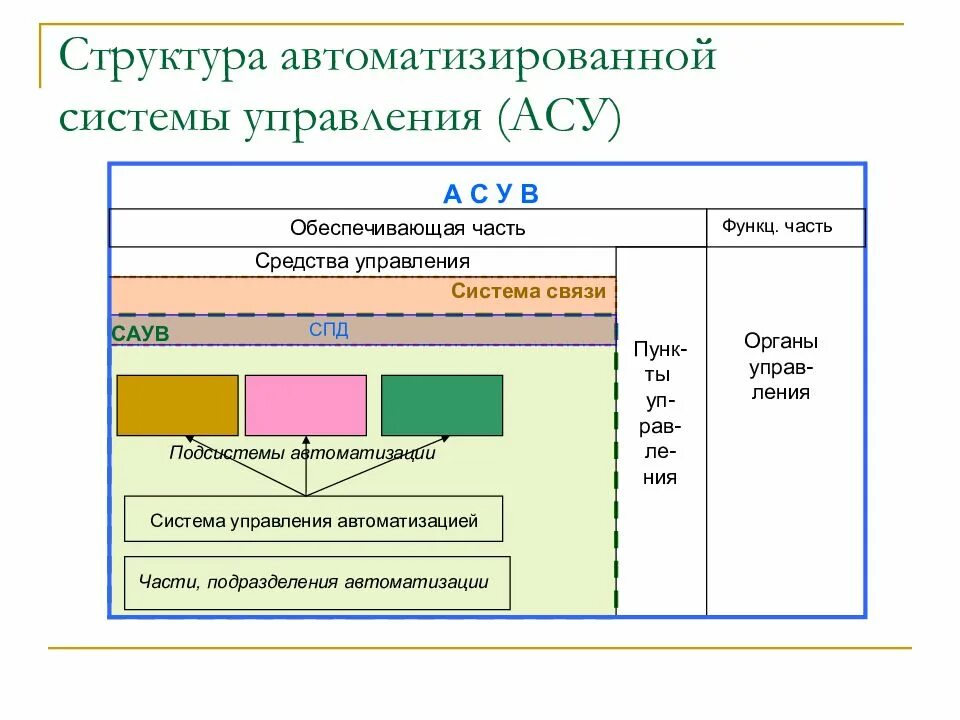 Структура автоматизированной системы управления (АСУ)

А С У В

Обеспечивающая часть

Функц. часть

Средства управления

Система связи

САУВ

СПД

Подсистемы автоматизации

Система управления автоматизацией

Части, подразделения автоматизации

Пункты управления

Органы управления